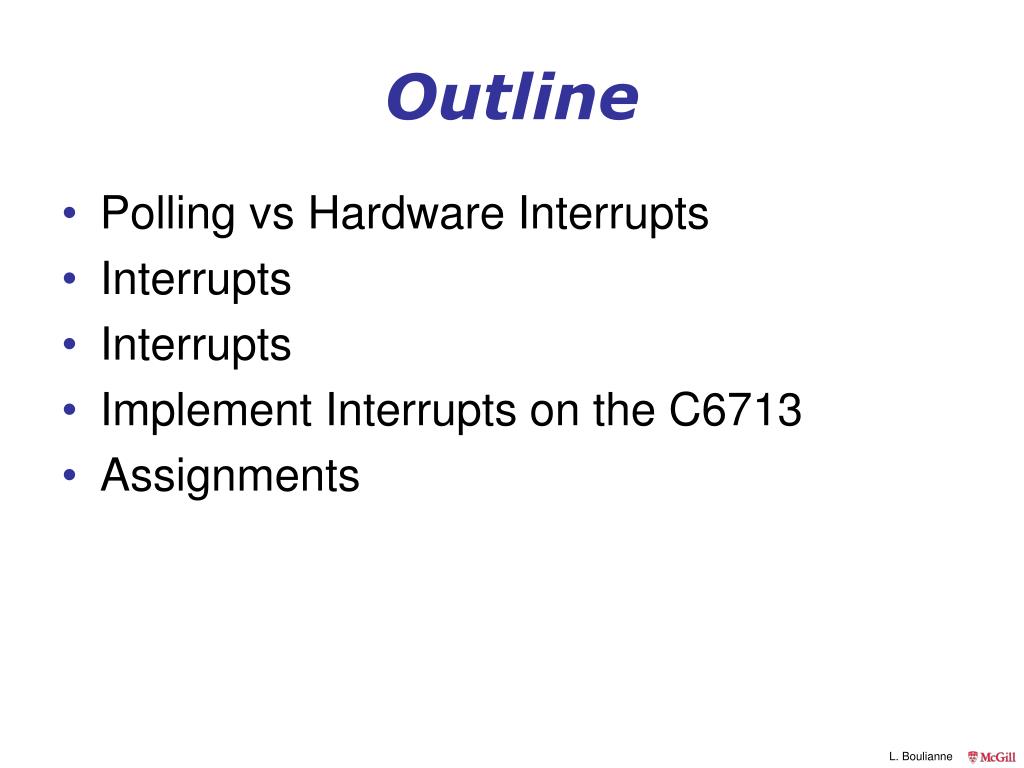 Outline

• Polling vs Hardware Interrupts
• Interrupts
• Interrupts
• Implement Interrupts on the C6713
• Assignments

L. Boulianne McGill